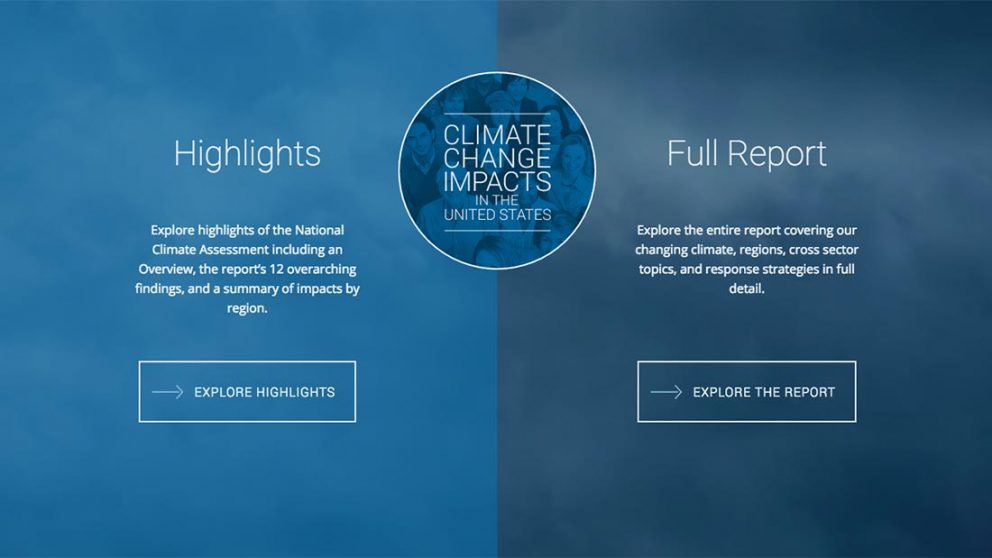 Highlights

Explore highlights of the National Climate Assessment including an Overview, the report's 12 overarching findings, and a summary of impacts by region.

EXPLORE HIGHLIGHTS

CLIMATE CHANGE IMPACTS IN THE UNITED STATES

Full Report

Explore the entire report covering our changing climate, regions, cross sector topics, and response strategies in full detail.

EXPLORE THE REPORT